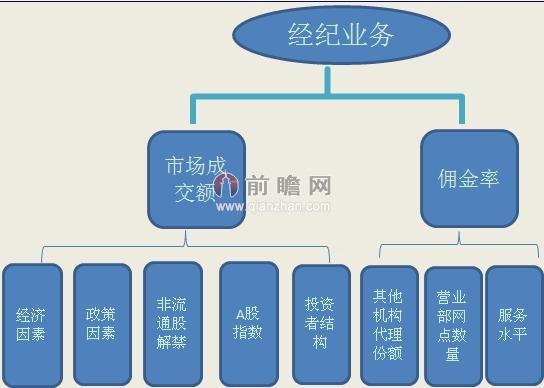 经纪业务

市场成交额

佣金率

前瞻网
www.qianzhan.com

经济因素

政策因素

非流通股解禁

A股指数

投资者结构

其他机构代理份额

营业部网点数量

服务水平